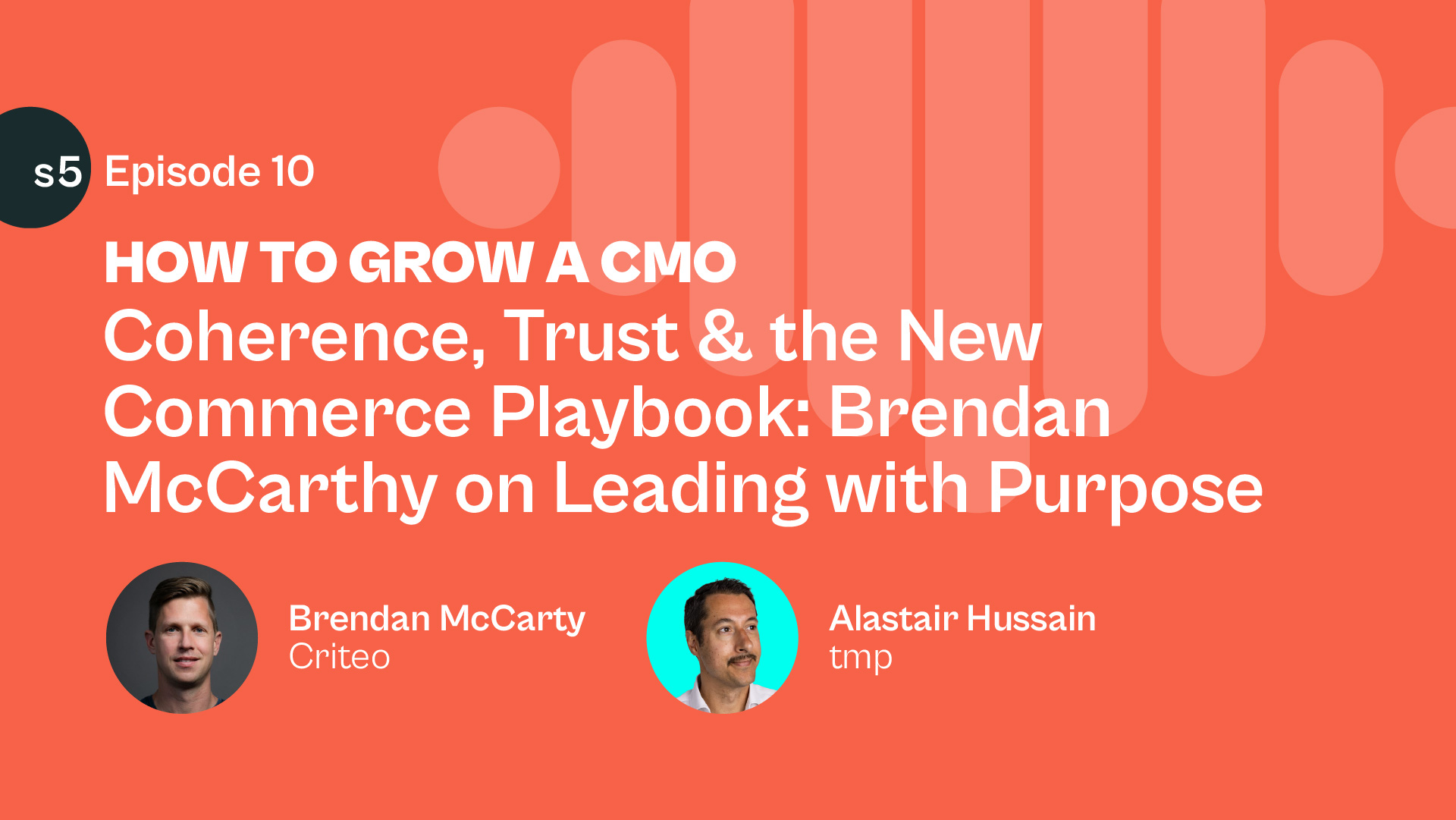 s5 Episode 10

HOW TO GROW A CMO

Coherence, Trust & the New Commerce Playbook: Brendan McCarthy on Leading with Purpose

Brendan McCarty
Criteo

Alastair Hussain
tmp